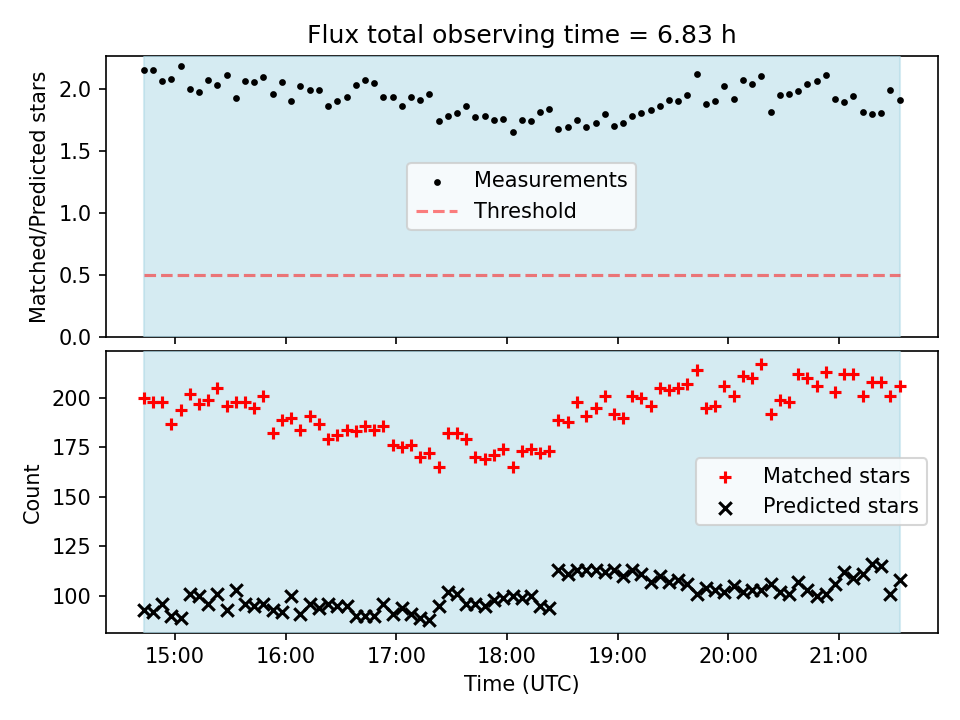 Flux total observing time = 6.83 h

Matched/Predicted stars
2.0
1.5
1.0
0.5
0.0

Measurements
Threshold

Count
200
175
150
125
100

Matched stars
Predicted stars

15:00
16:00
17:00
18:00
19:00
20:00
21:00
Time (UTC)